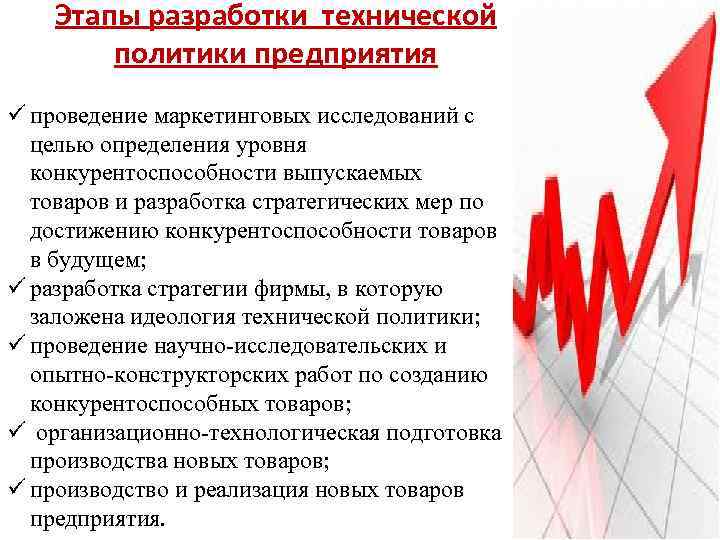 Этапы разработки технической политики предприятия

✓ проведение маркетинговых исследований с целью определения уровня конкурентоспособности выпускаемых товаров и разработка стратегических мер по достижению конкурентоспособности товаров в будущем;
✓ разработка стратегии фирмы, в которую заложена идеология технической политики;
✓ проведение научно-исследовательских и опытно-конструкторских работ по созданию конкурентоспособных товаров;
✓ организационно-технологическая подготовка производства новых товаров;
✓ производство и реализация новых товаров предприятия.